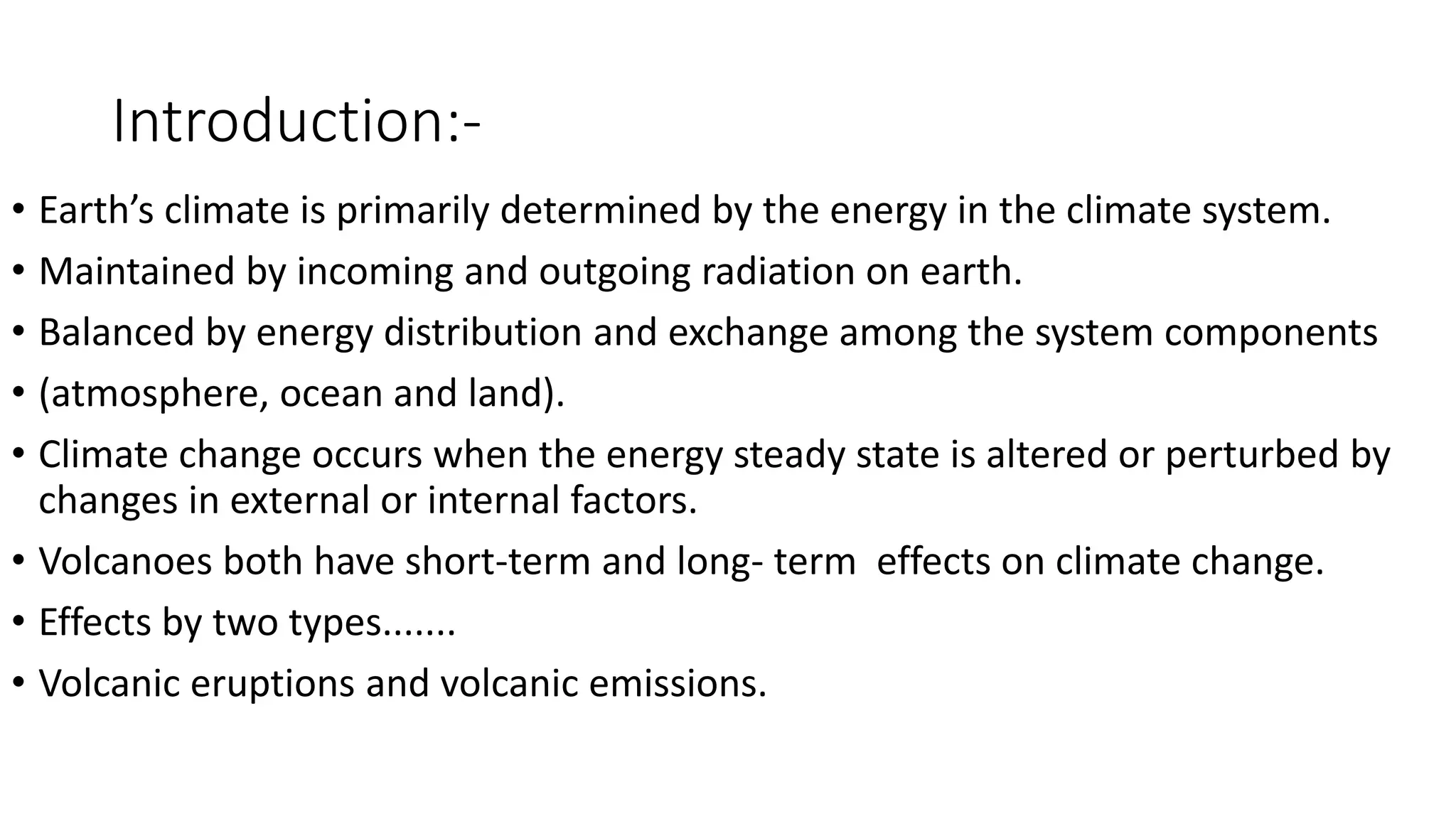 Introduction:-

• Earth’s climate is primarily determined by the energy in the climate system.

• Maintained by incoming and outgoing radiation on earth.

• Balanced by energy distribution and exchange among the system components

• (atmosphere, ocean and land).

• Climate change occurs when the energy steady state is altered or perturbed by changes in external or internal factors.

• Volcanoes both have short-term and long- term effects on climate change.

• Effects by two types.......

• Volcanic eruptions and volcanic emissions.